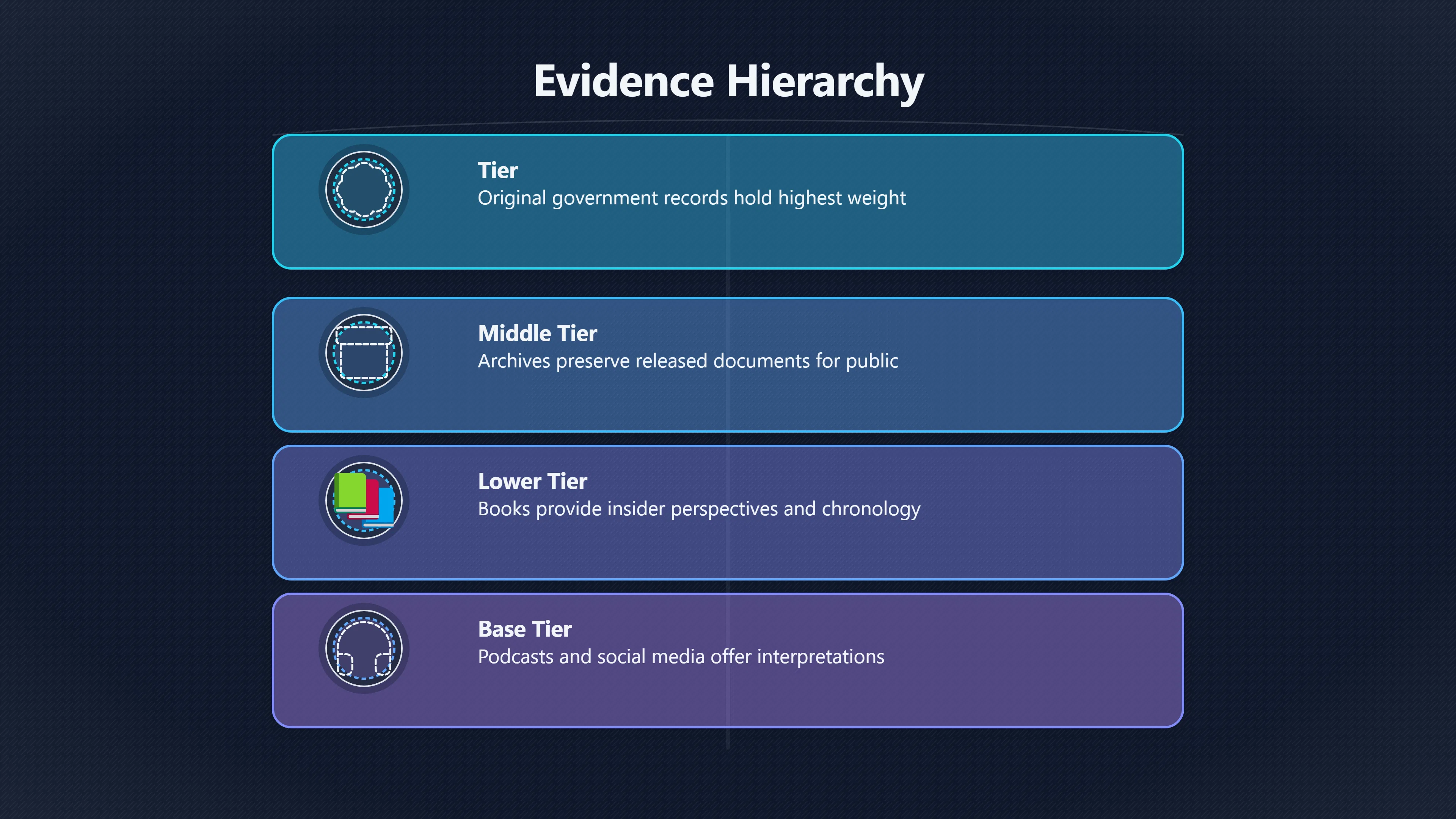 Evidence Hierarchy

Tier
Original government records hold highest weight

Middle Tier
Archives preserve released documents for public

Lower Tier
Books provide insider perspectives and chronology

Base Tier
Podcasts and social media offer interpretations